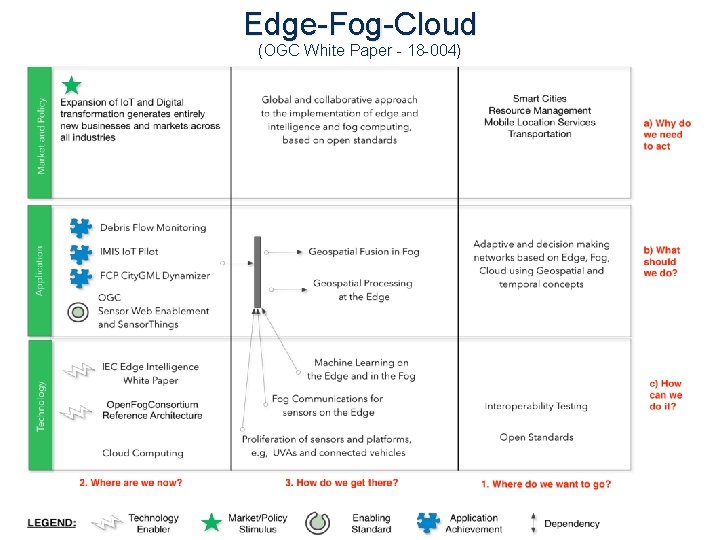 Edge-Fog-Cloud
(OGC White Paper - 18-004)

Market and Policy

Expansion of IoT and Digital transformation generates entirely new businesses and markets across all industries

Global and collaborative approach to the implementation of edge and intelligence and fog computing, based on open standards

Smart Cities
Resource Management
Mobile Location Services
Transportation

a) Why do we need to act

Application

Debris Flow Monitoring

IMIS IoT Pilot

FCP CityGML Dynamizer

OGC Sensor Web Enablement and SensorThings

Geospatial Fusion in Fog

Geospatial Processing at the Edge

Adaptive and decision making networks based on Edge, Fog, Cloud using Geospatial and temporal concepts

b) What should we do?

Technology

IEC Edge Intelligence White Paper

OpenFogConsortium Reference Architecture

Cloud Computing

Machine Learning on the Edge and in the Fog

Fog Communications for sensors on the Edge

Proliferation of sensors and platforms, e.g, UVAs and connected vehicles

Interoperability Testing

Open Standards

c) How can we do it?

2. Where are we now?

3. How do we get there?

1. Where do we want to go?

LEGEND: Technology Enabler Market/Policy Stimulus Enabling Standard Application Achievement Dependency